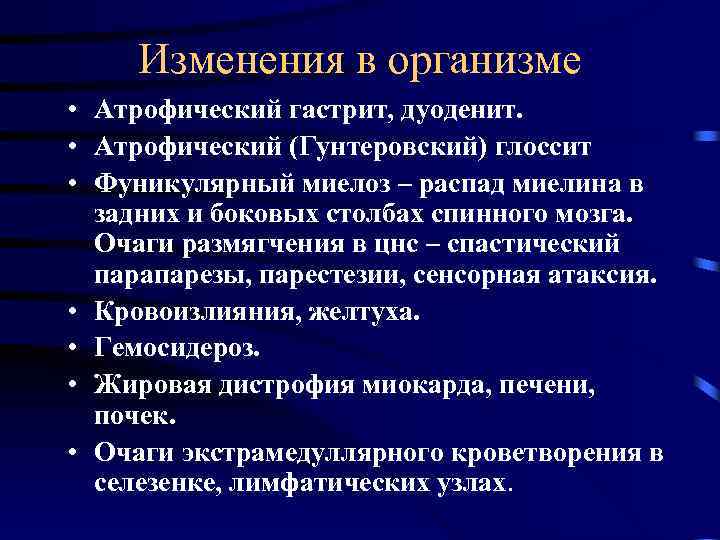 Изменения в организме

• Атрофический гастрит, дуоденит.
• Атрофический (Гунтеровский) глоссит
• Фуникулярный миелоз – распад миелина в задних и боковых столбах спинного мозга. Очаги размягчения в цнс – спастический парапарезы, парестезии, сенсорная атаксия.
• Кровоизлияния, желтуха.
• Гемосидероз.
• Жировая дистрофия миокарда, печени, почек.
• Очаги экстрамедуллярного кроветворения в селезенке, лимфатических узлах.